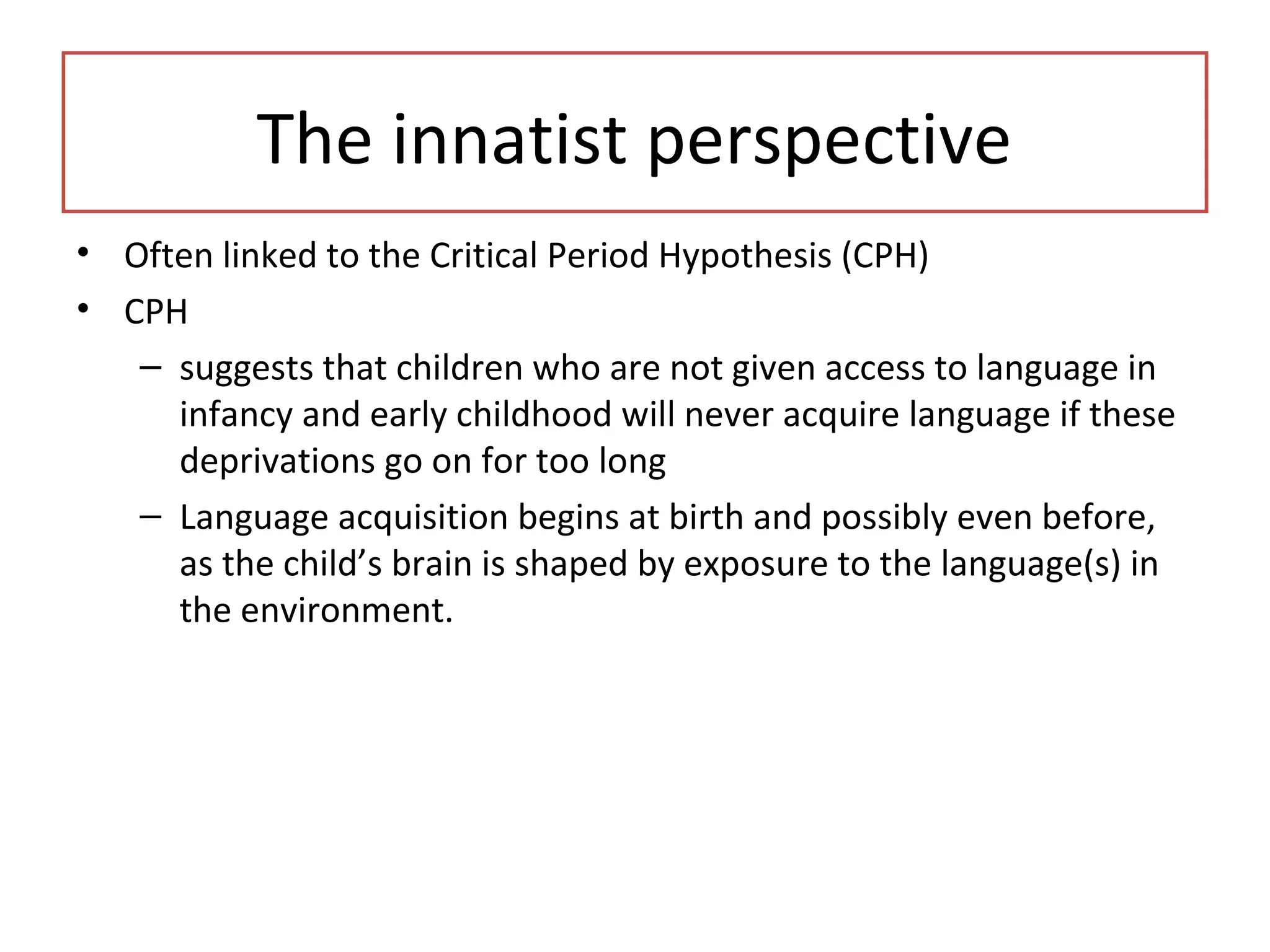 The innatist perspective

• Often linked to the Critical Period Hypothesis (CPH)
• CPH
– suggests that children who are not given access to language in infancy and early childhood will never acquire language if these deprivations go on for too long
– Language acquisition begins at birth and possibly even before, as the child’s brain is shaped by exposure to the language(s) in the environment.